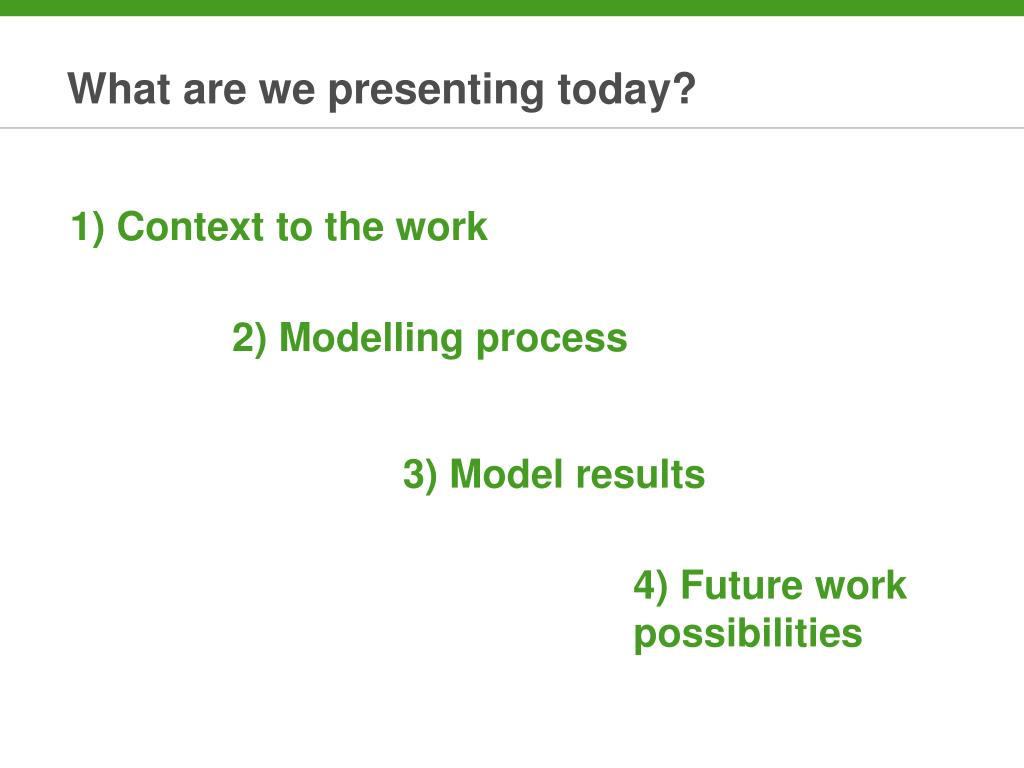 What are we presenting today?

1) Context to the work

2) Modelling process

3) Model results

4) Future work possibilities